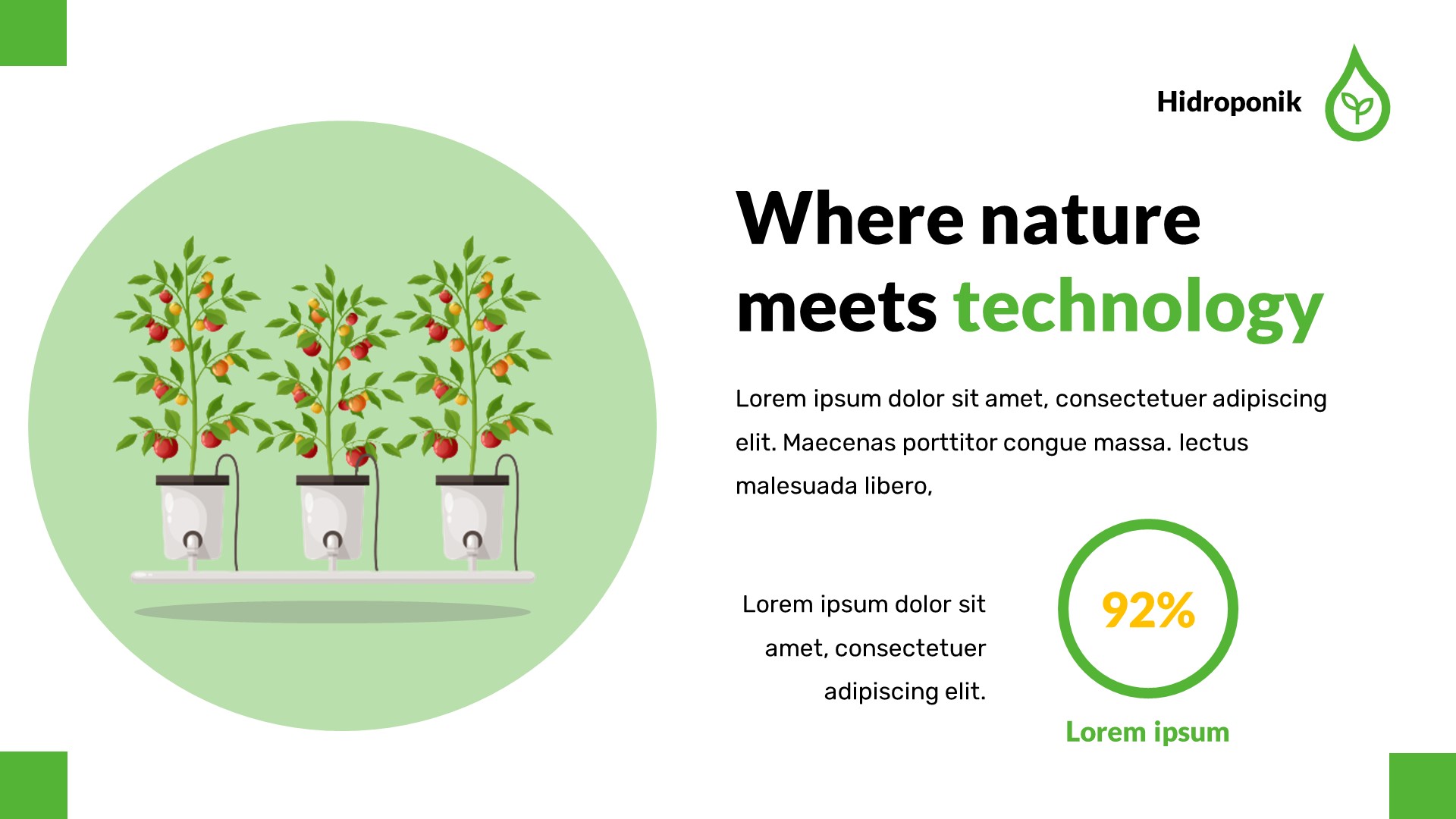 Hidroponik

Where nature meets technology

Lorem ipsum dolor sit amet, consectetuer adipiscing elit. Maecenas porttitor congue massa. lectus malesuada libero,

Lorem ipsum dolor sit amet, consectetuer adipiscing elit.

92%

Lorem ipsum